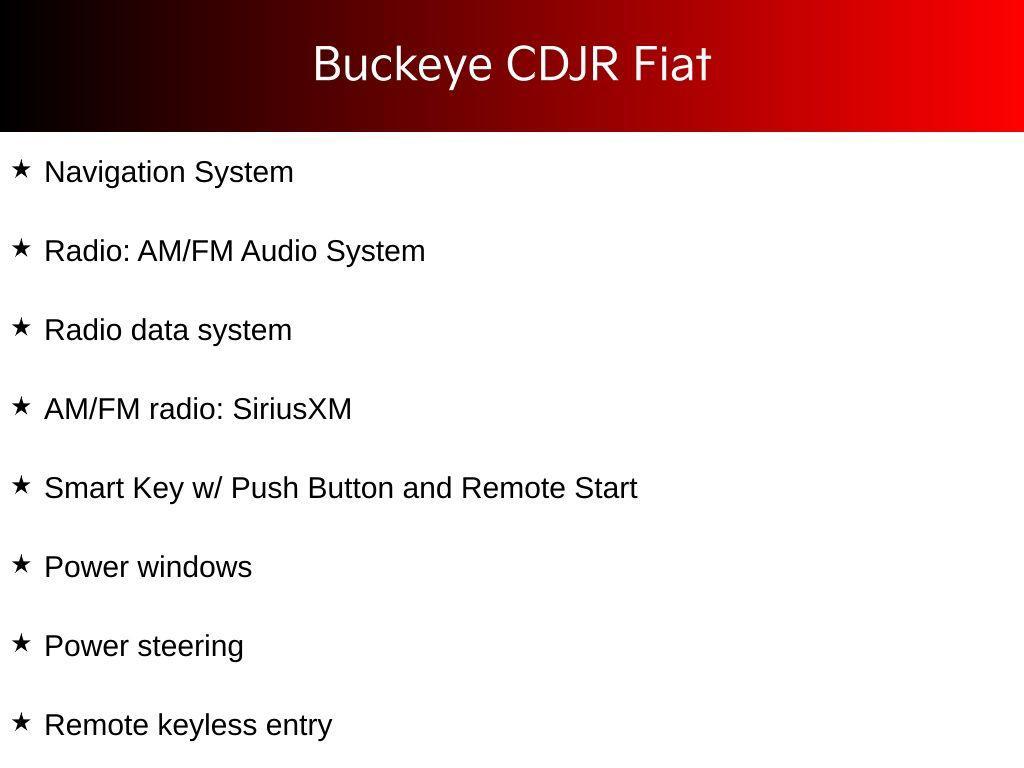 Buckeye CDJR Fiat

★ Navigation System

★ Radio: AM/FM Audio System

★ Radio data system

★ AM/FM radio: SiriusXM

★ Smart Key w/ Push Button and Remote Start

★ Power windows

★ Power steering

★ Remote keyless entry